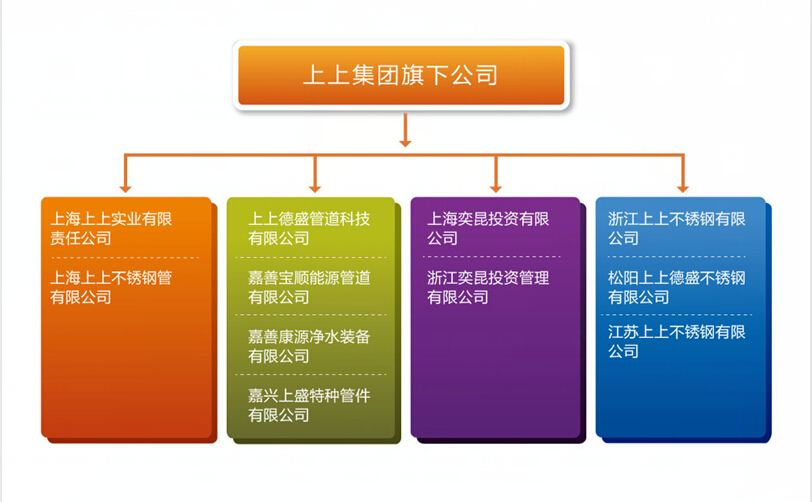 上上集团旗下公司

上海上上实业有限责任公司

上海上上不锈钢管有限公司

上上德盛管道科技有限公司

嘉善宝顺能源管道有限公司

嘉善康源净水装备有限公司

嘉兴上盛特种管件有限公司

上海奕昆投资有限公司

浙江奕昆投资管理有限公司

浙江上上不锈钢有限公司

松阳上上德盛不锈钢有限公司

江苏上上不锈钢有限公司